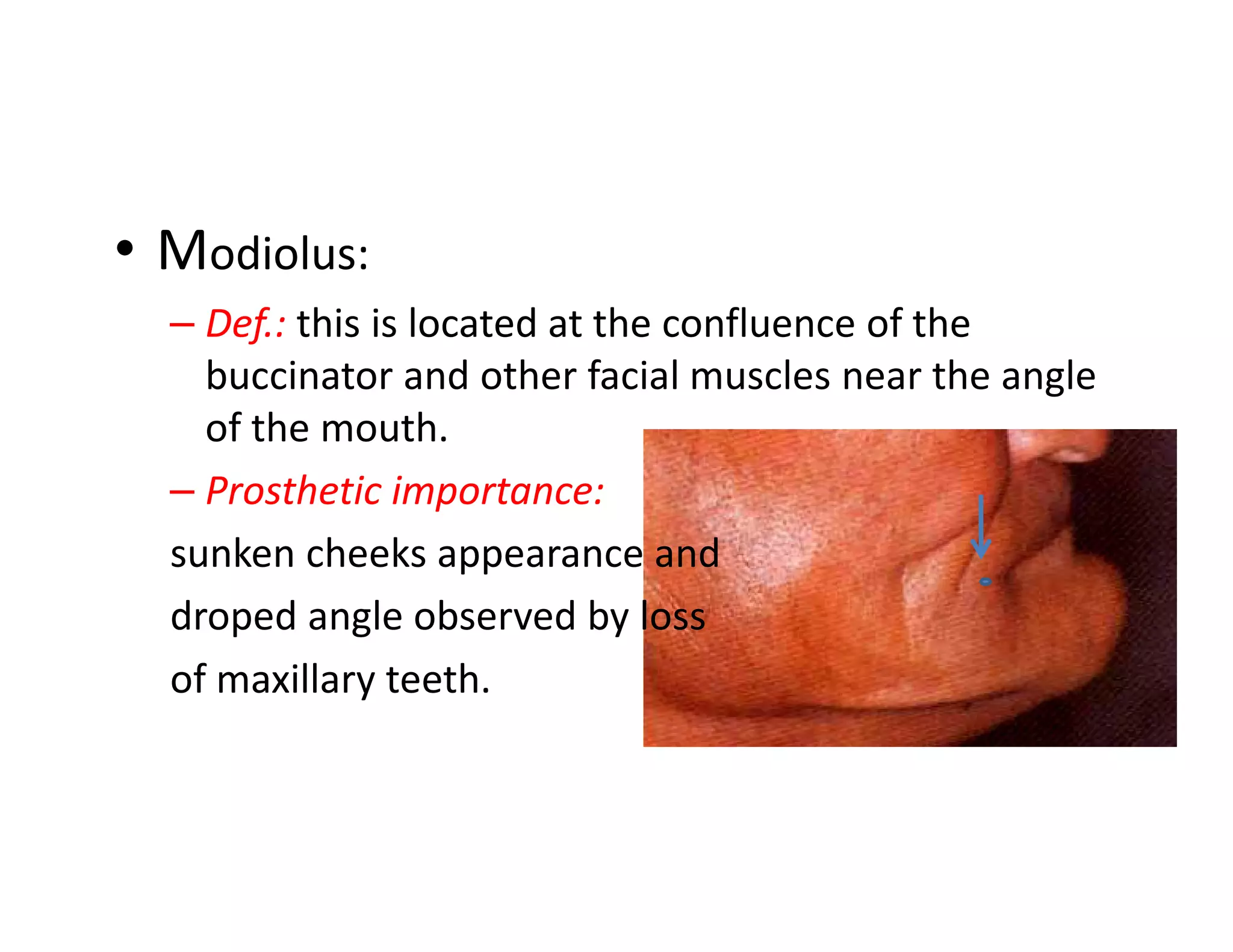 • Modiolus:

– Def.: this is located at the confluence of the buccinator and other facial muscles near the angle of the mouth.

– Prosthetic importance:

sunken cheeks appearance and droped angle observed by loss of maxillary teeth.